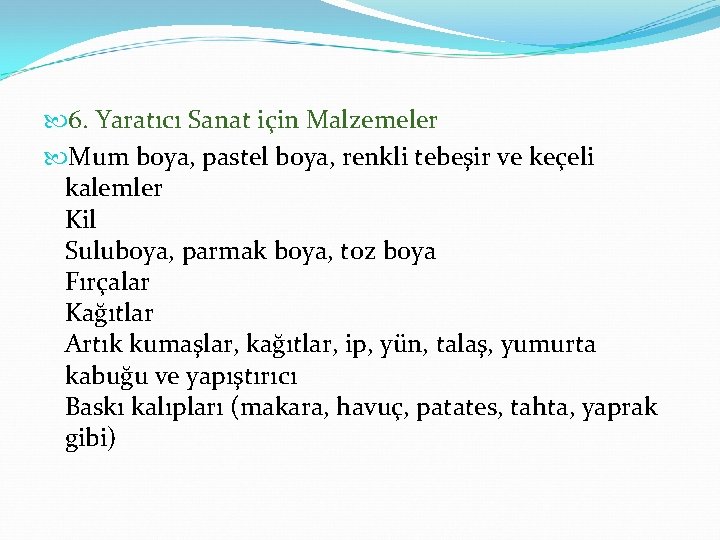 6. Yaratıcı Sanat için Malzemeler

Mum boya, pastel boya, renkli tebeşir ve keçeli kalemler
Kil
Suluboya, parmak boya, toz boya
Fırçalar
Kağıtlar
Artık kumaşlar, kağıtlar, ip, yün, talaş, yumurta kabuğu ve yapıştırıcı
Baskı kalıpları (makara, havuç, patates, tahta, yaprak gibi)